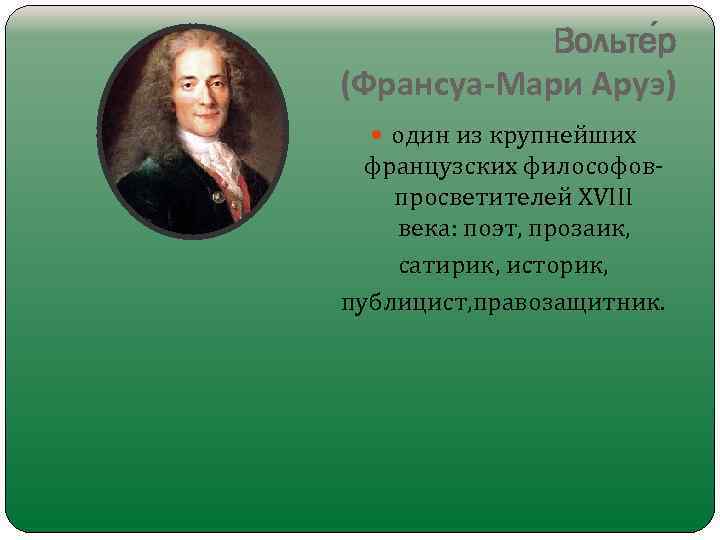 Вольте́р
(Франсуа-Мари Аруэ)

один из крупнейших французских философов-просветителей XVIII века: поэт, прозаик, сатирик, историк, публицист,правозащитник.